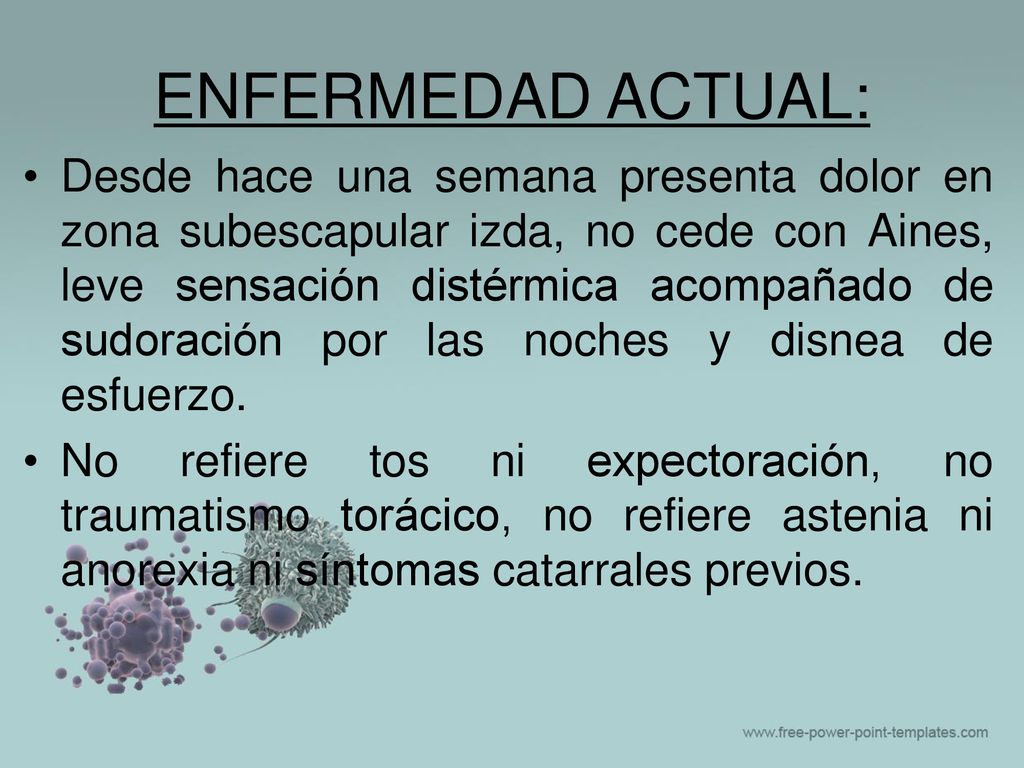 ENFERMEDAD ACTUAL:

• Desde hace una semana presenta dolor en zona subescapular izda, no cede con Aines, leve sensación distérmica acompañado de sudoración por las noches y disnea de esfuerzo.

• No refiere tos ni expectoración, no traumatismo torácico, no refiere astenia ni anorexia ni síntomas catarrales previos.

www.free-power-point-templates.com